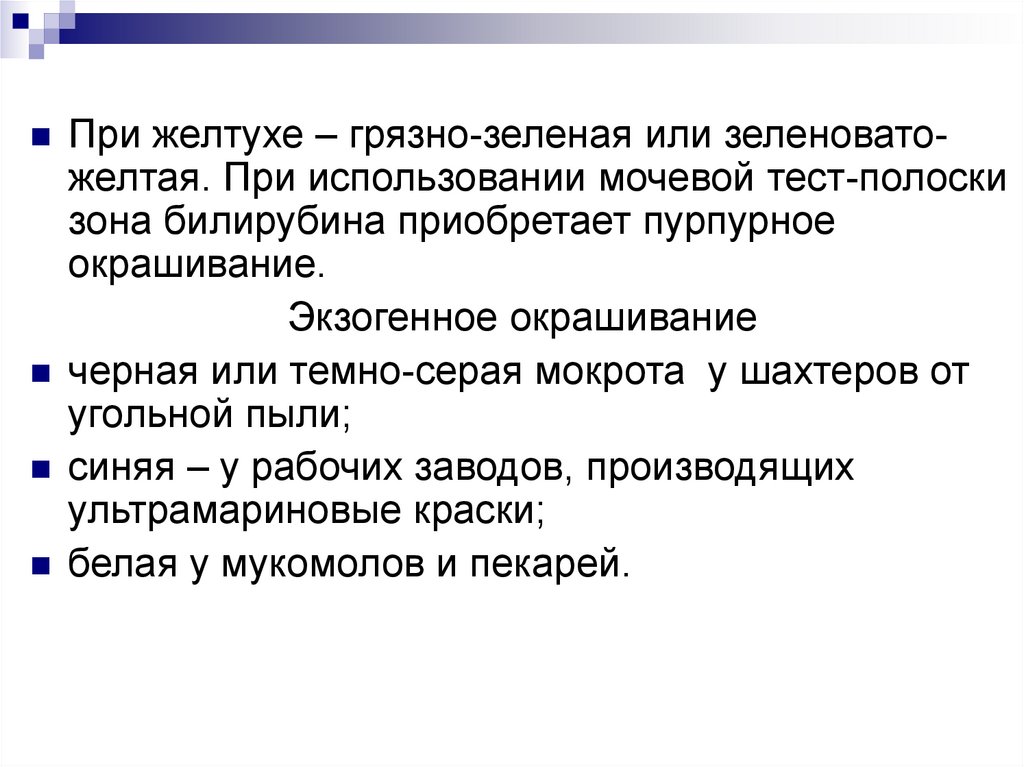 При желтухе – грязно-зеленая или зеленовато-желтая. При использовании мочевой тест-полоски зона билирубина приобретает пурпурное окрашивание.

Экзогенное окрашивание

черная или темно-серая мокрота у шахтеров от угольной пыли;

синяя – у рабочих заводов, производящих ультрамариновые краски;

белая у мукомолов и пекарей.